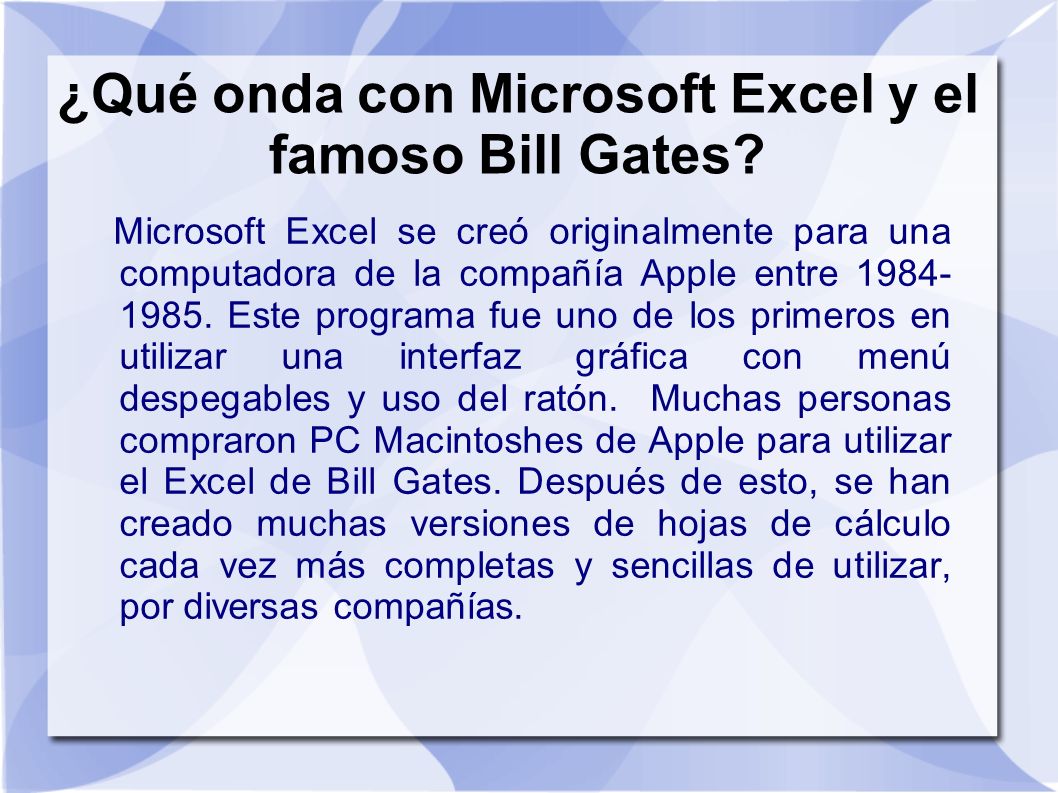 ¿Qué onda con Microsoft Excel y el famoso Bill Gates?

Microsoft Excel se creó originalmente para una computadora de la compañía Apple entre 1984-1985. Este programa fue uno de los primeros en utilizar una interfaz gráfica con menú despegables y uso del ratón. Muchas personas compraron PC Macintoshes de Apple para utilizar el Excel de Bill Gates. Después de esto, se han creado muchas versiones de hojas de cálculo cada vez más completas y sencillas de utilizar, por diversas compañías.